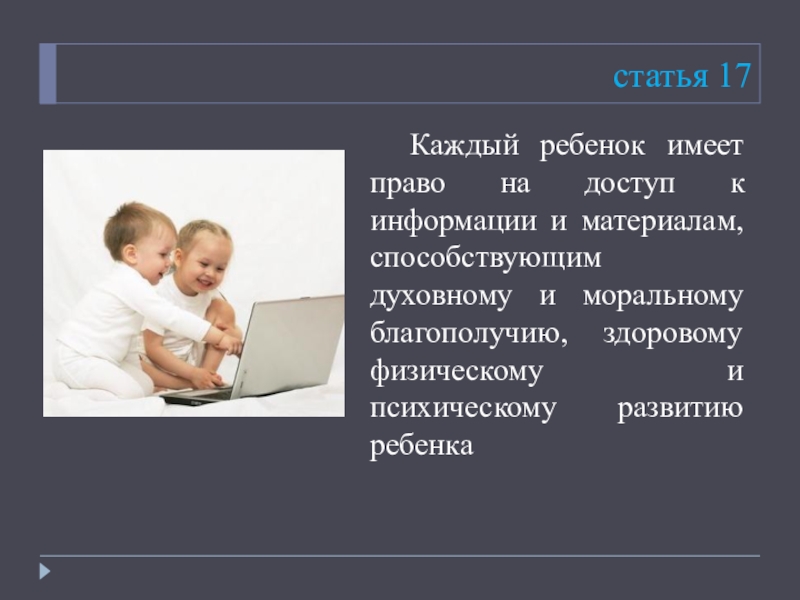 статья 17

Каждый ребенок имеет право на доступ к информации и материалам, способствующим духовному и моральному благополучию, здоровому физическому и психическому развитию ребенка